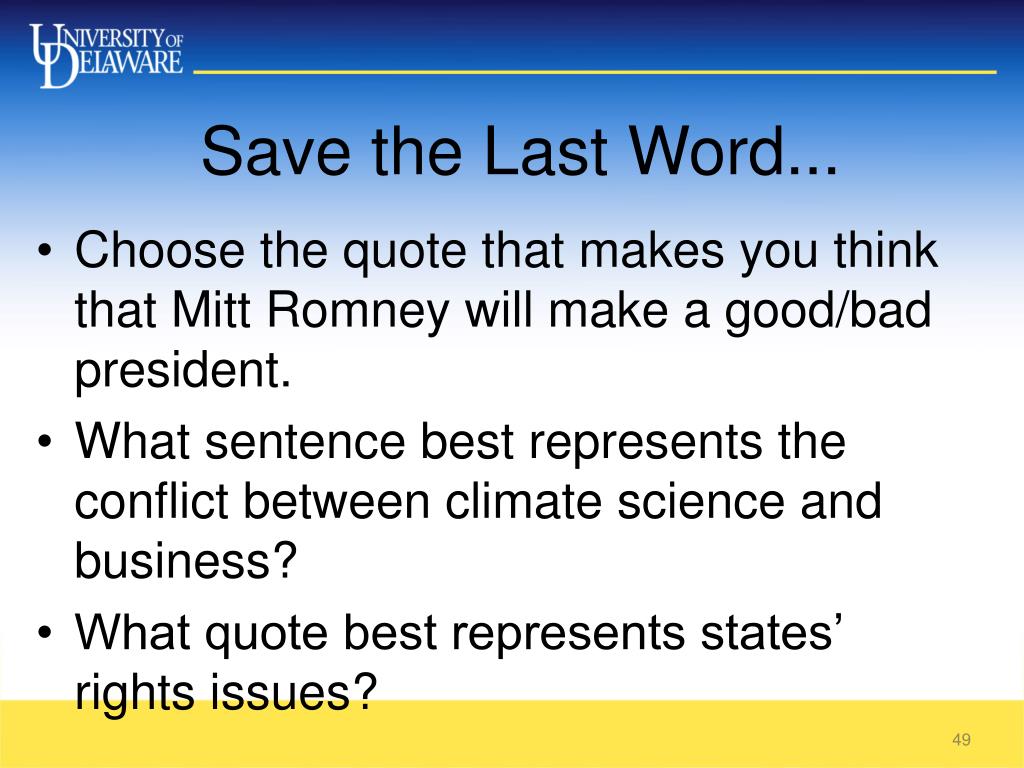 UNIVERSITY OF DELAWARE

Save the Last Word...

• Choose the quote that makes you think that Mitt Romney will make a good/bad president.
• What sentence best represents the conflict between climate science and business?
• What quote best represents states' rights issues?

49